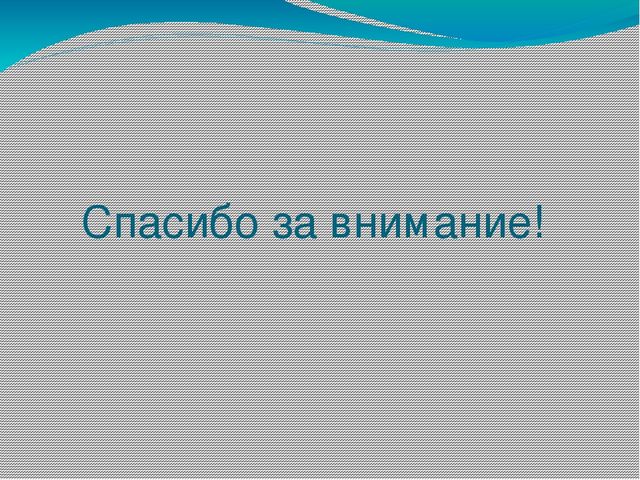 Спасибо за внимание!